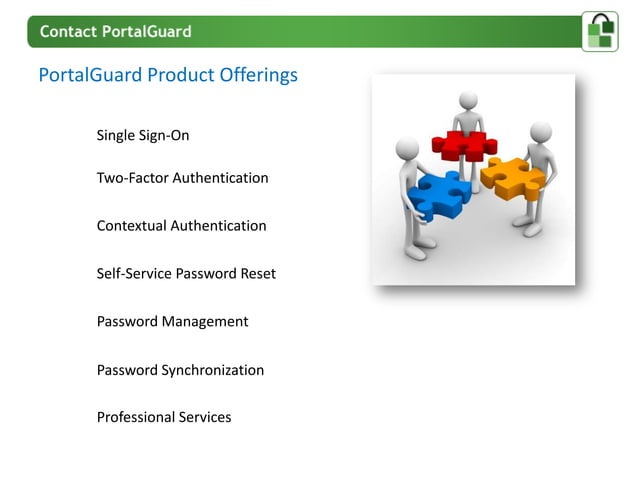 Contact PortalGuard

PortalGuard Product Offerings

Single Sign-On

Two-Factor Authentication

Contextual Authentication

Self-Service Password Reset

Password Management

Password Synchronization

Professional Services